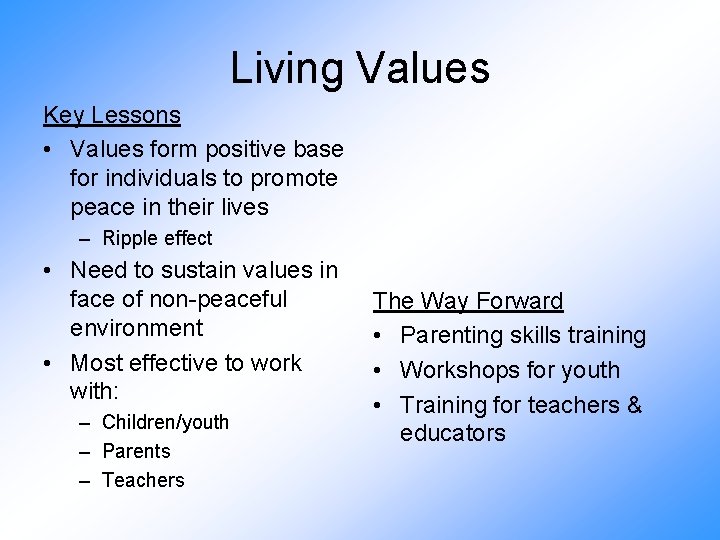 Living Values

Key Lessons

• Values form positive base for individuals to promote peace in their lives
  – Ripple effect
• Need to sustain values in face of non-peaceful environment
• Most effective to work with:
  – Children/youth
  – Parents
  – Teachers

The Way Forward

• Parenting skills training
• Workshops for youth
• Training for teachers & educators